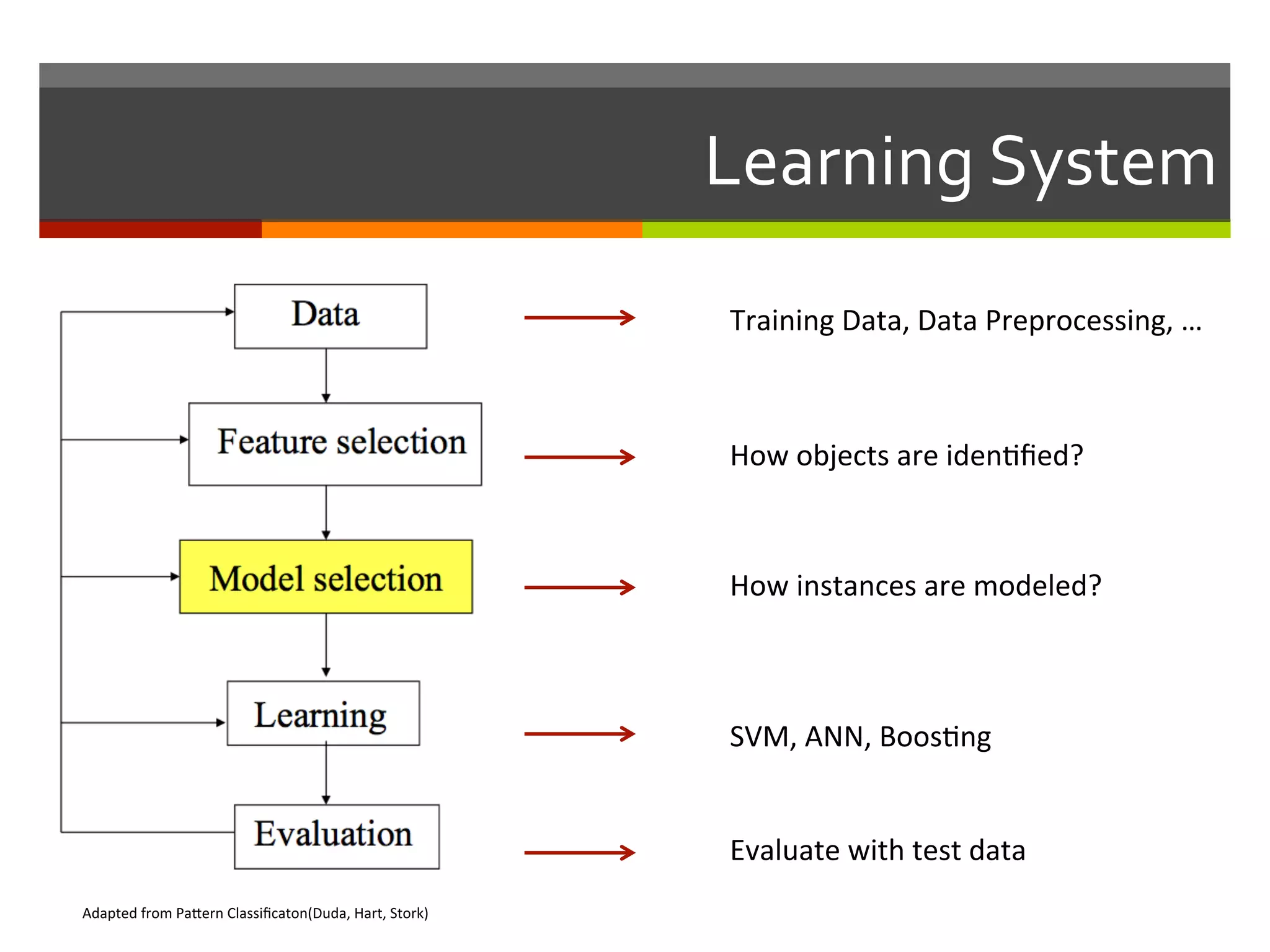 Learning System

Data

Feature selection

Model selection

Learning

Evaluation

Training Data, Data Preprocessing, …

How objects are identified?

How instances are modeled?

SVM, ANN, Boosting

Evaluate with test data

Adapted from Pattern Classificaton(Duda, Hart, Stork)